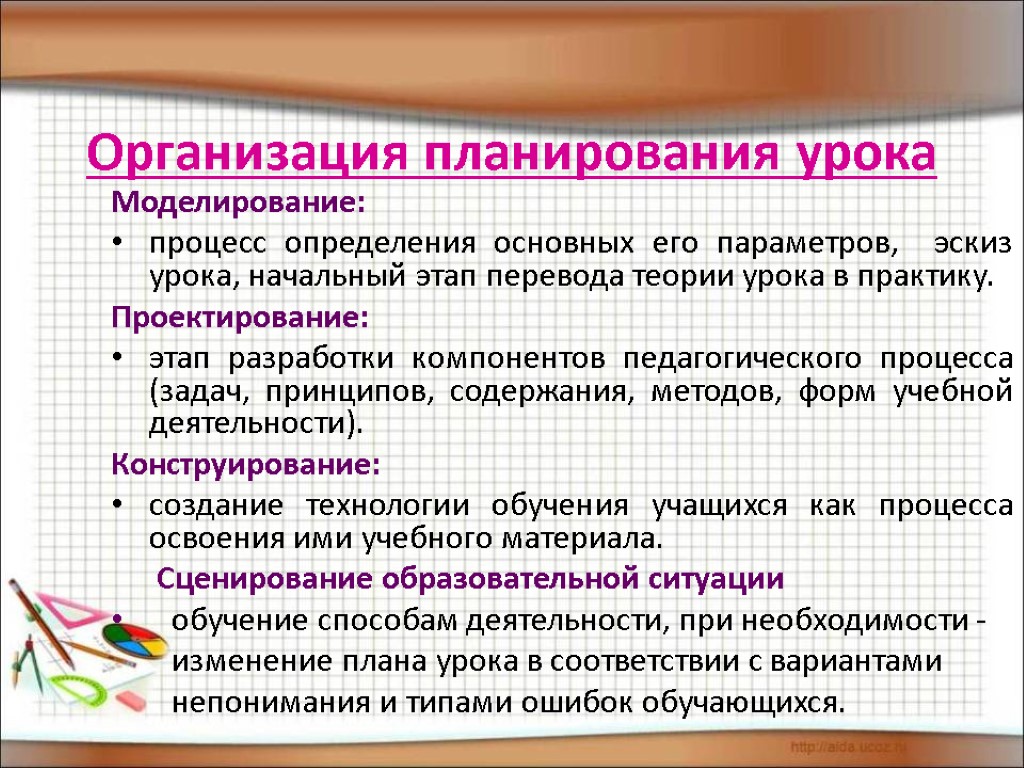 Организация планирования урока

Моделирование:

• процесс определения основных его параметров, эскиз урока, начальный этап перевода теории урока в практику.

Проектирование:

• этап разработки компонентов педагогического процесса (задач, принципов, содержания, методов, форм учебной деятельности).

Конструирование:

• создание технологии обучения учащихся как процесса освоения ими учебного материала.

Сценирование образовательной ситуации

• обучение способам деятельности, при необходимости - изменение плана урока в соответствии с вариантами непонимания и типами ошибок обучающихся.

http://aida.ucoz.ru